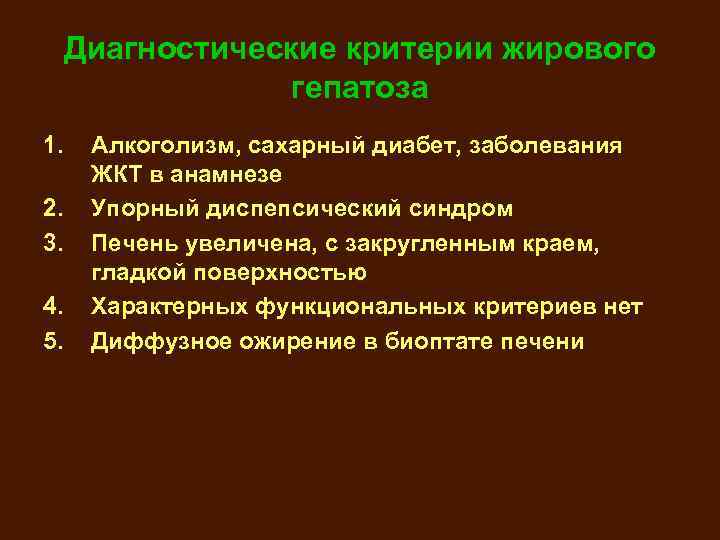 Диагностические критерии жирового гепатоза

1. Алкоголизм, сахарный диабет, заболевания ЖКТ в анамнезе
2. Упорный диспепсический синдром
3. Печень увеличена, с закругленным краем, гладкой поверхностью
4. Характерных функциональных критериев нет
5. Диффузное ожирение в биоптате печени